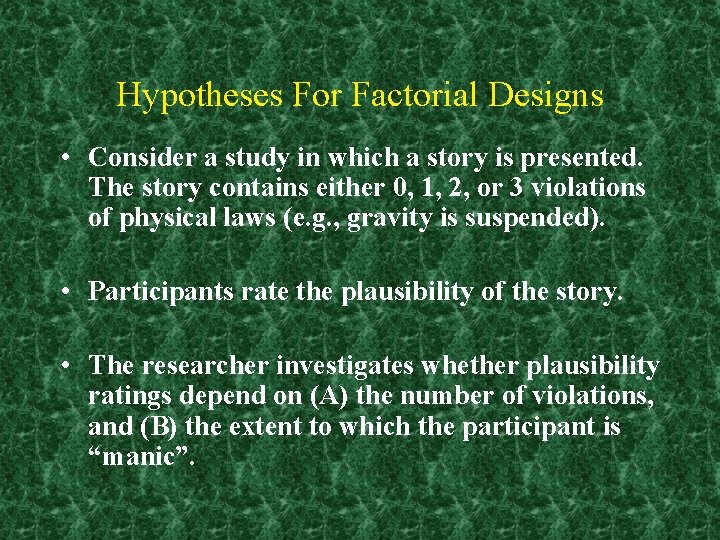 Hypotheses For Factorial Designs

• Consider a study in which a story is presented. The story contains either 0, 1, 2, or 3 violations of physical laws (e.g., gravity is suspended).

• Participants rate the plausibility of the story.

• The researcher investigates whether plausibility ratings depend on (A) the number of violations, and (B) the extent to which the participant is “manic”.